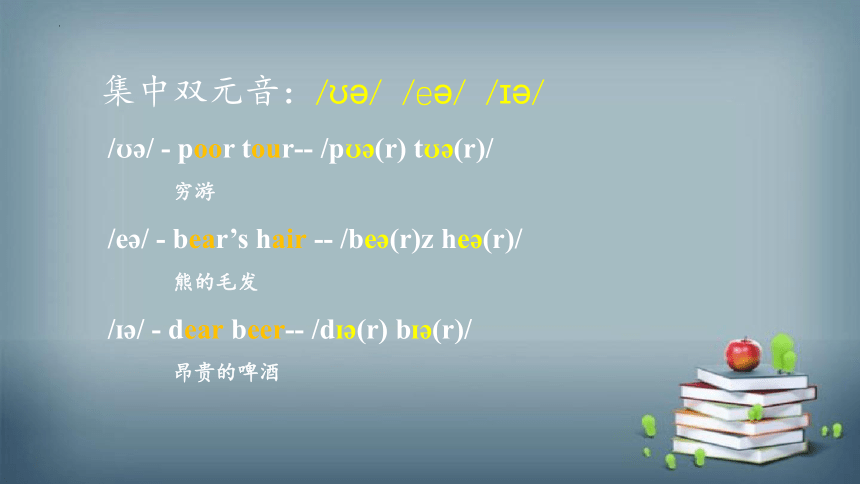 集中双元音：/ʊə/ /eə/ /ɪə/

/ʊə/ - poor tour-- /pʊə(r) tʊə(r)/

穷游

/eə/ - bear’s hair -- /beə(r)z heə(r)/

熊的毛发

/ɪə/ - dear beer-- /dɪə(r) bɪə(r)/

昂贵的啤酒